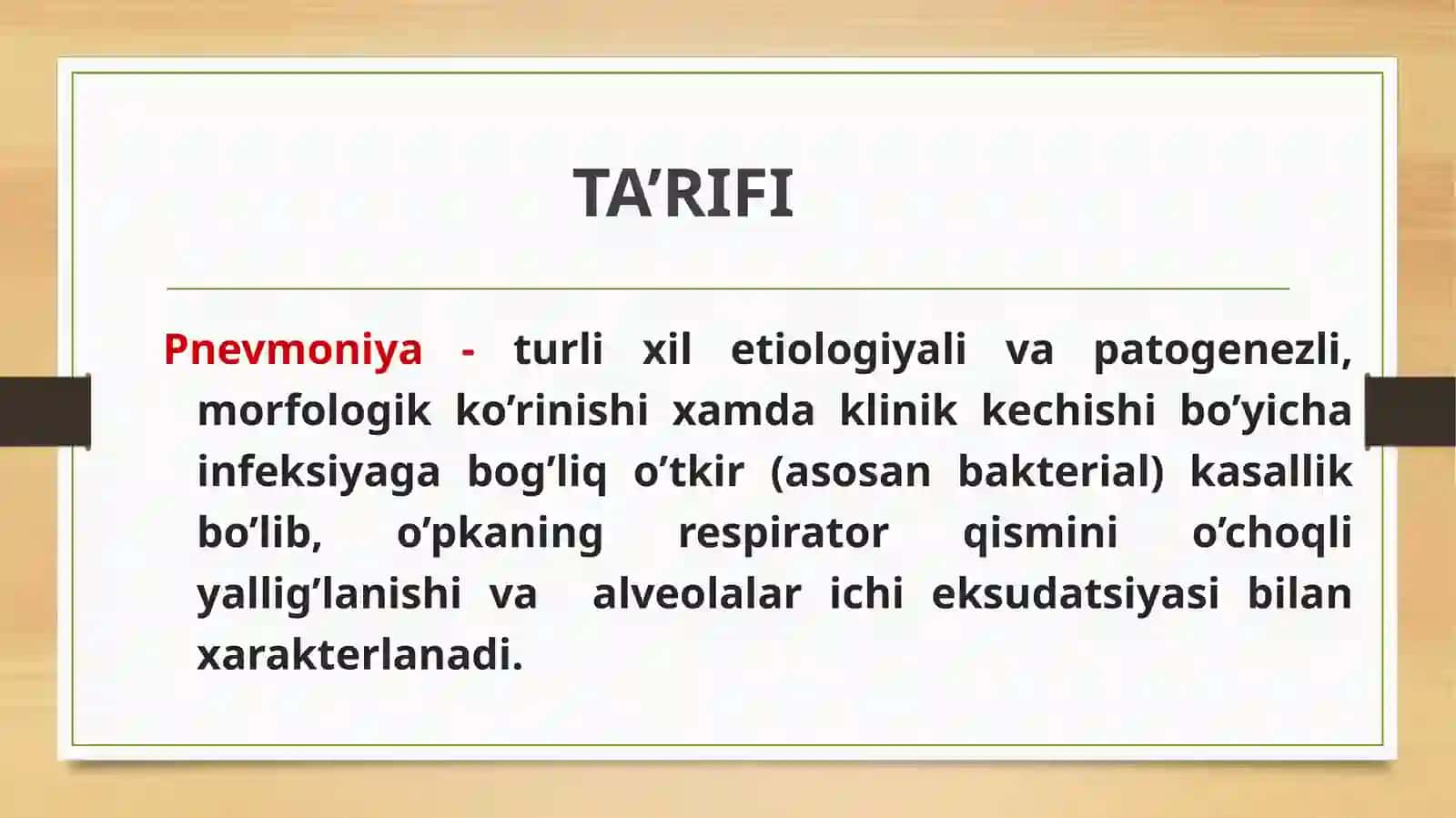 TA’RIFI

Pnevmoniya - turli xil etiologiyali va patogenezli, morfologik ko’rinishi xamda klinik kechishi bo’yicha infeksiyaga bog’liq o’tkir (asosan bakterial) kasallik bo’lib, o’pkaning respirator qismini o’choqli yallig’lanishi va alveolalar ichi eksudatsiyasi bilan xarakterlanadi.